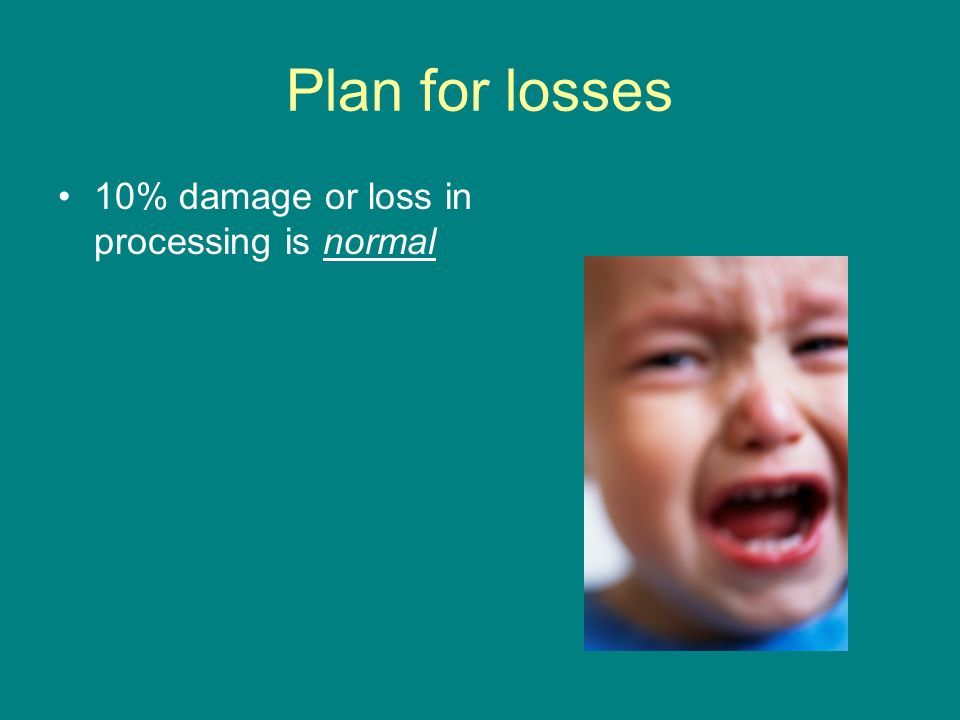 Plan for losses

• 10% damage or loss in processing is normal